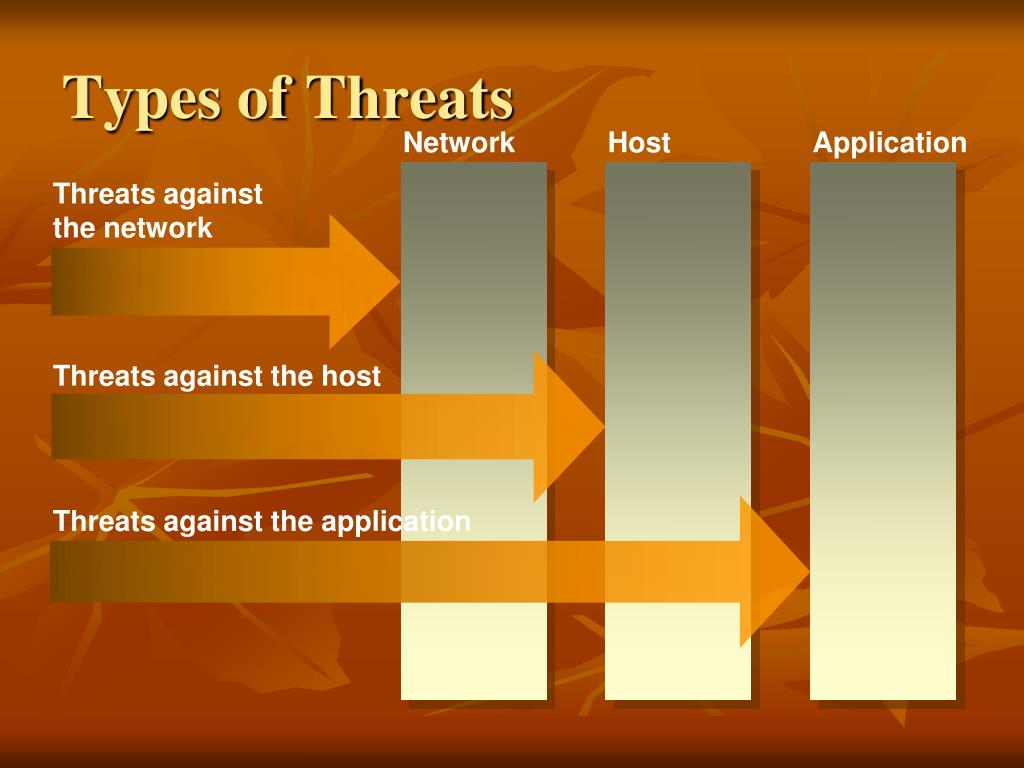 Types of Threats

Network

Host

Application

Threats against the network

Threats against the host

Threats against the application